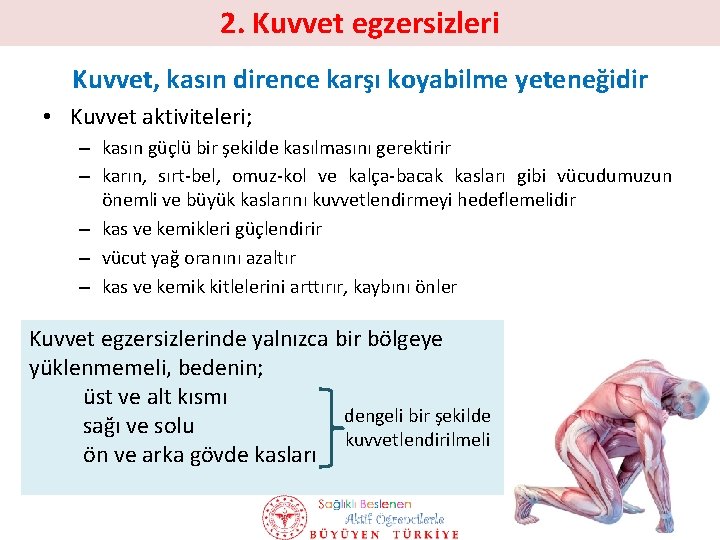 2. Kuvvet egzersizleri

Kuvvet, kasın dirence karşı koyabilme yeteneğidir

• Kuvvet aktiviteleri;
– kasın güçlü bir şekilde kasılmasını gerektirir
– karın, sırt-bel, omuz-kol ve kalça-bacak kasları gibi vücudumuzun önemli ve büyük kaslarını kuvvetlendirmeyi hedeflemelidir
– kas ve kemikleri güçlendirir
– vücut yağ oranını azaltır
– kas ve kemik kitlelerini arttırır, kaybını önler

Kuvvet egzersizlerinde yalnızca bir bölgeye yüklenmemeli, bedenin;
üst ve alt kısmı
sağı ve solu
ön ve arka gövde kasları
dengeli bir şekilde kuvvetlendirilmeli

Sağlıklı Beslenen
Aktif Öğrencilerle
BÜYÜYEN TÜRKİYE